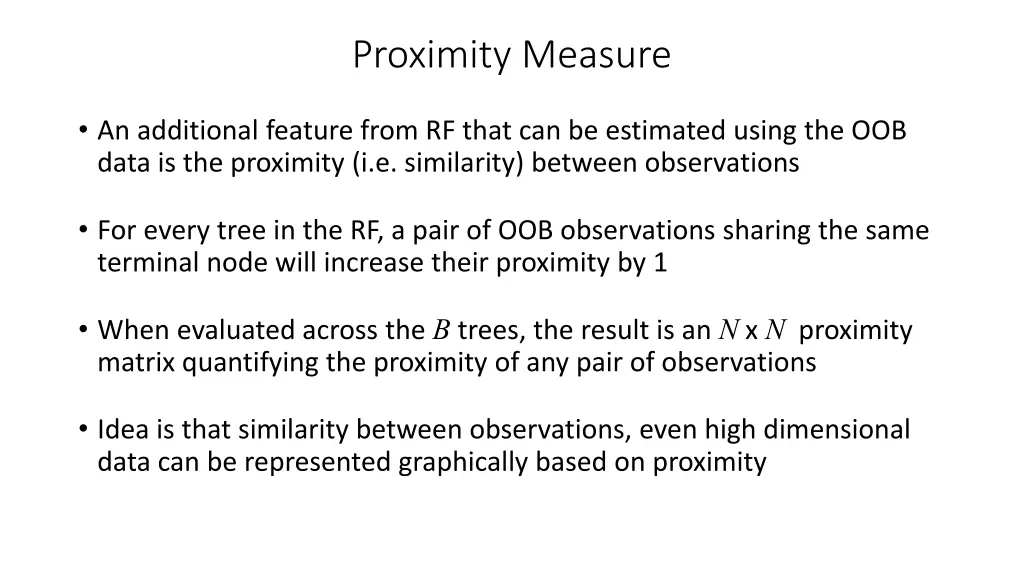 Proximity Measure

• An additional feature from RF that can be estimated using the OOB data is the proximity (i.e. similarity) between observations

• For every tree in the RF, a pair of OOB observations sharing the same terminal node will increase their proximity by 1

• When evaluated across the $B$ trees, the result is an $N$ x $N$ proximity matrix quantifying the proximity of any pair of observations

• Idea is that similarity between observations, even high dimensional data can be represented graphically based on proximity